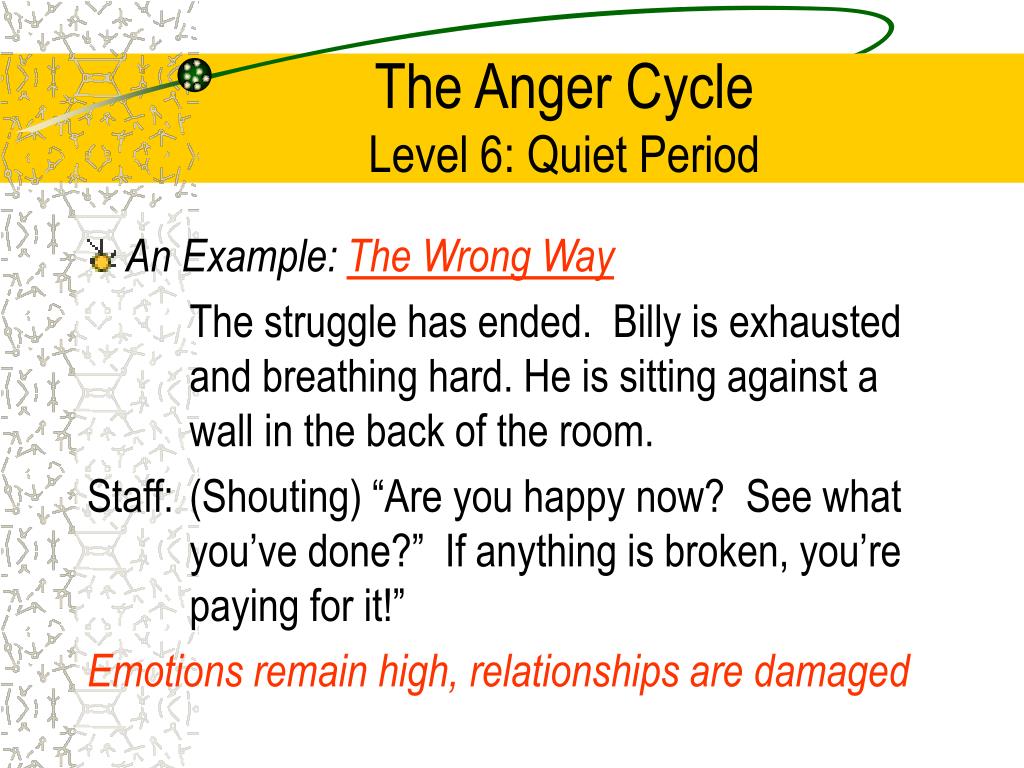 The Anger Cycle
Level 6: Quiet Period

An Example: The Wrong Way

The struggle has ended. Billy is exhausted and breathing hard. He is sitting against a wall in the back of the room.

Staff: (Shouting) “Are you happy now? See what you’ve done?” If anything is broken, you’re paying for it!”

Emotions remain high, relationships are damaged